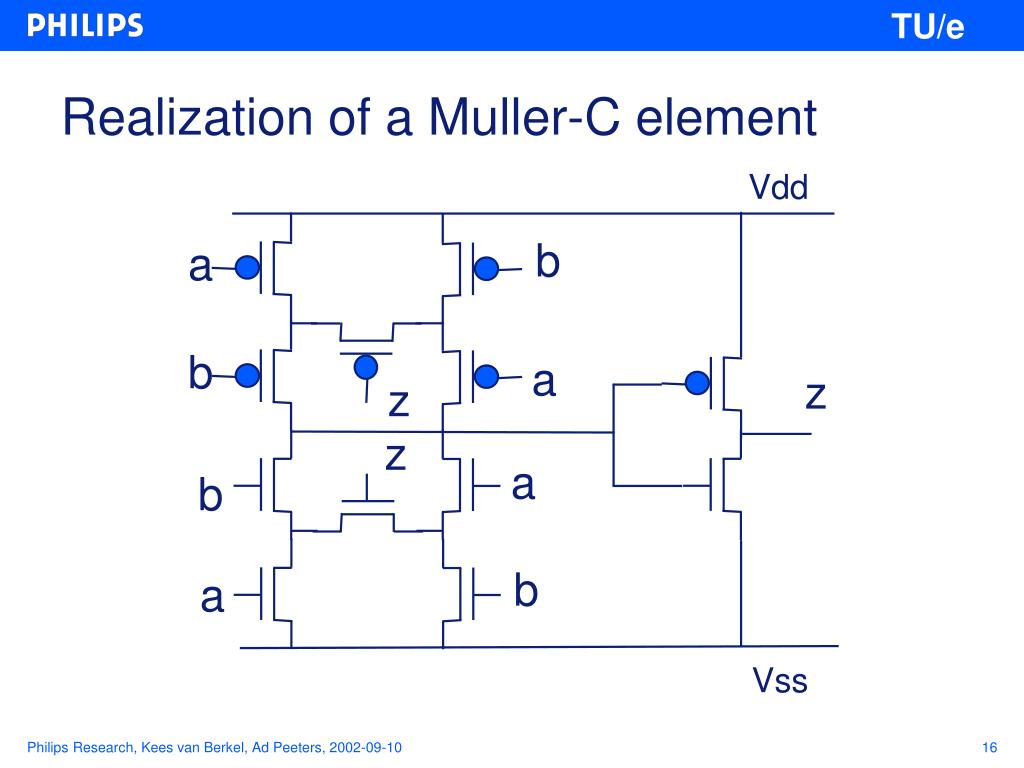 PHILIPS

TU/e

Realization of a Muller-C element

Vdd

a

b

b

a

z

z

z

b

a

a

b

Vss

Philips Research, Kees van Berkel, Ad Peeters, 2002-09-10

16